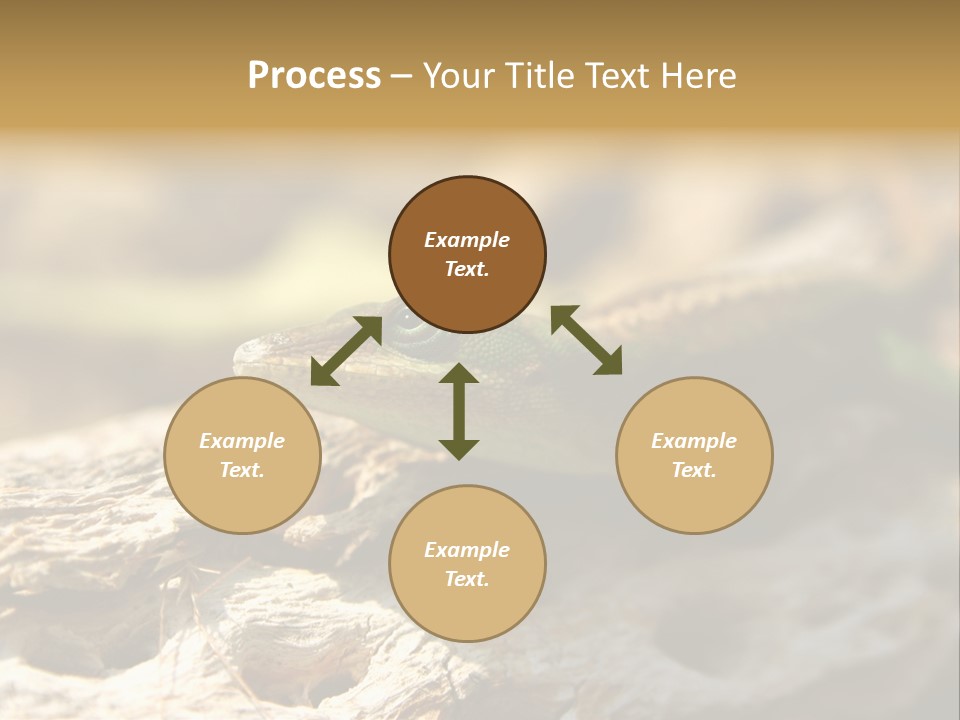 Process – Your Title Text Here

Example Text.

Example Text.

Example Text.

Example Text.